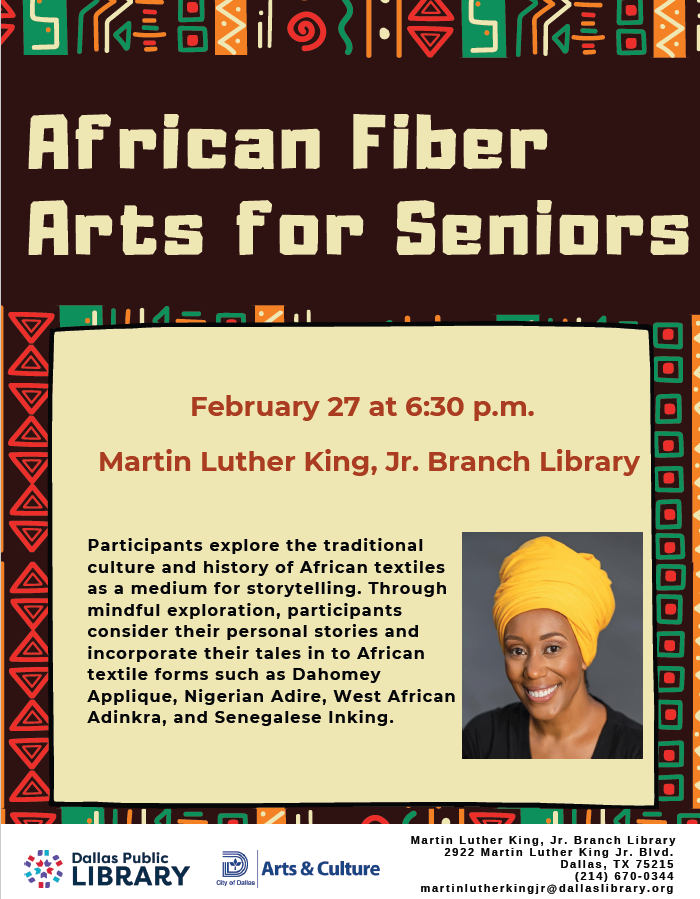 African Fiber Arts for Seniors

February 27 at 6:30 p.m.

Martin Luther King, Jr. Branch Library

Participants explore the traditional culture and history of African textiles as a medium for storytelling. Through mindful exploration, participants consider their personal stories and incorporate their tales in to African textile forms such as Dahomey Applique, Nigerian Adire, West African Adinkra, and Senegalese Inking.

Dallas Public LIBRARY

City of Dallas Arts & Culture

Martin Luther King, Jr. Branch Library
2922 Martin Luther King Jr. Blvd.
Dallas, TX 75215
(214) 670-0344
martinlutherkingjr@dallaslibrary.org